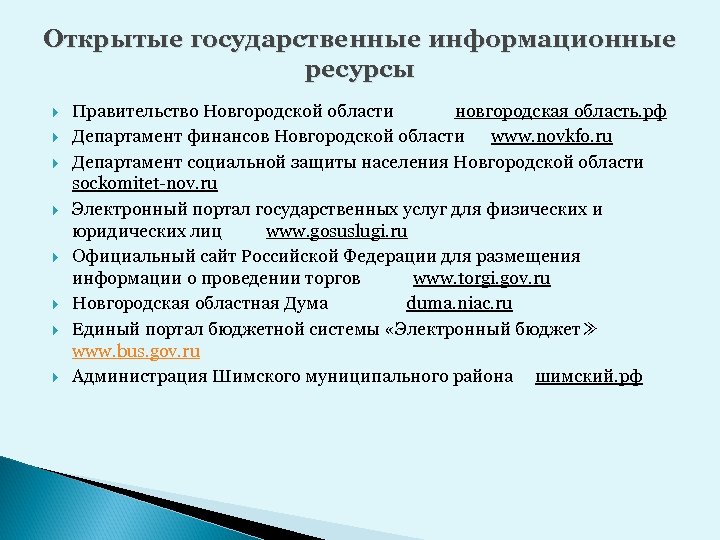 Открытые государственные информационные ресурсы

Правительство Новгородской области новгородская область.рф

Департамент финансов Новгородской области www.novkfo.ru

Департамент социальной защиты населения Новгородской области sockomitet-nov.ru

Электронный портал государственных услуг для физических и юридических лиц www.gosuslugi.ru

Официальный сайт Российской Федерации для размещения информации о проведении торгов www.torgi.gov.ru

Новгородская областная Дума duma.niac.ru

Единый портал бюджетной системы «Электронный бюджет» www.bus.gov.ru

Администрация Шимского муниципального района шимский.рф